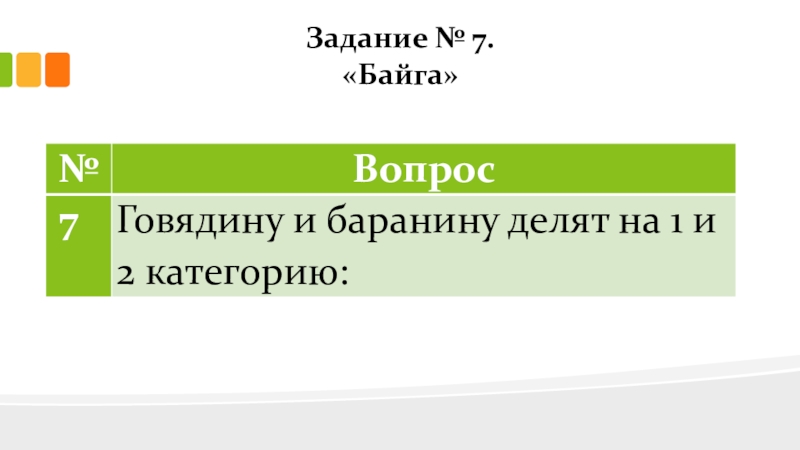 Задание № 7.
«Байга»

| № | Вопрос |
|---|---|
| 7 | Говядину и баранину делят на 1 и 2 категорию: |